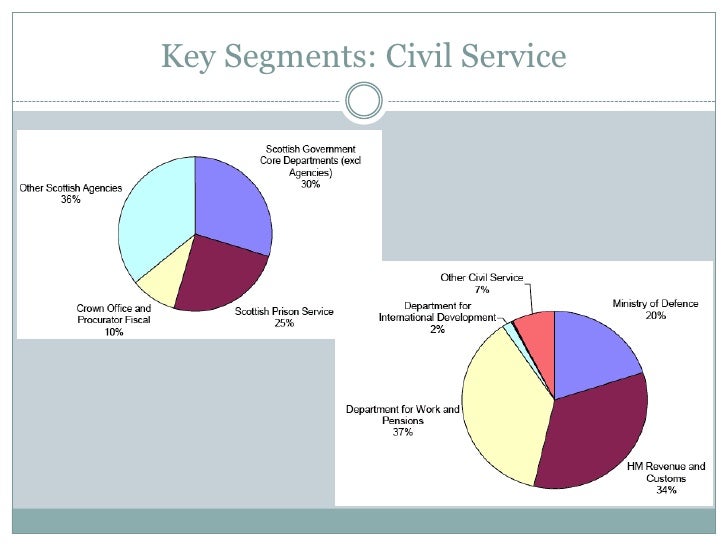 Key Segments: Civil Service

Scottish Government Core Departments (excl Agencies) 30%

Other Scottish Agencies 36%

Crown Office and Procurator Fiscal 10%

Scottish Prison Service 25%

Other Civil Service 7%

Department for International Development 2%

Ministry of Defence 20%

Department for Work and Pensions 37%

HM Revenue and Customs 34%